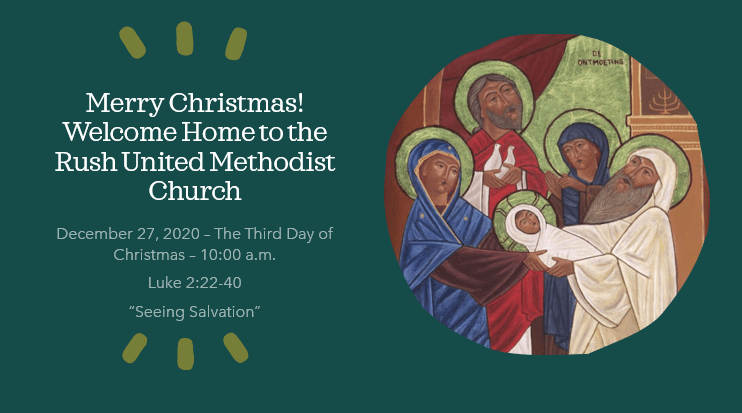 Merry Christmas! Welcome Home to the Rush United Methodist Church

December 27, 2020 – The Third Day of Christmas – 10:00 a.m.

Luke 2:22-40

“Seeing Salvation”

DE ONTMOETING